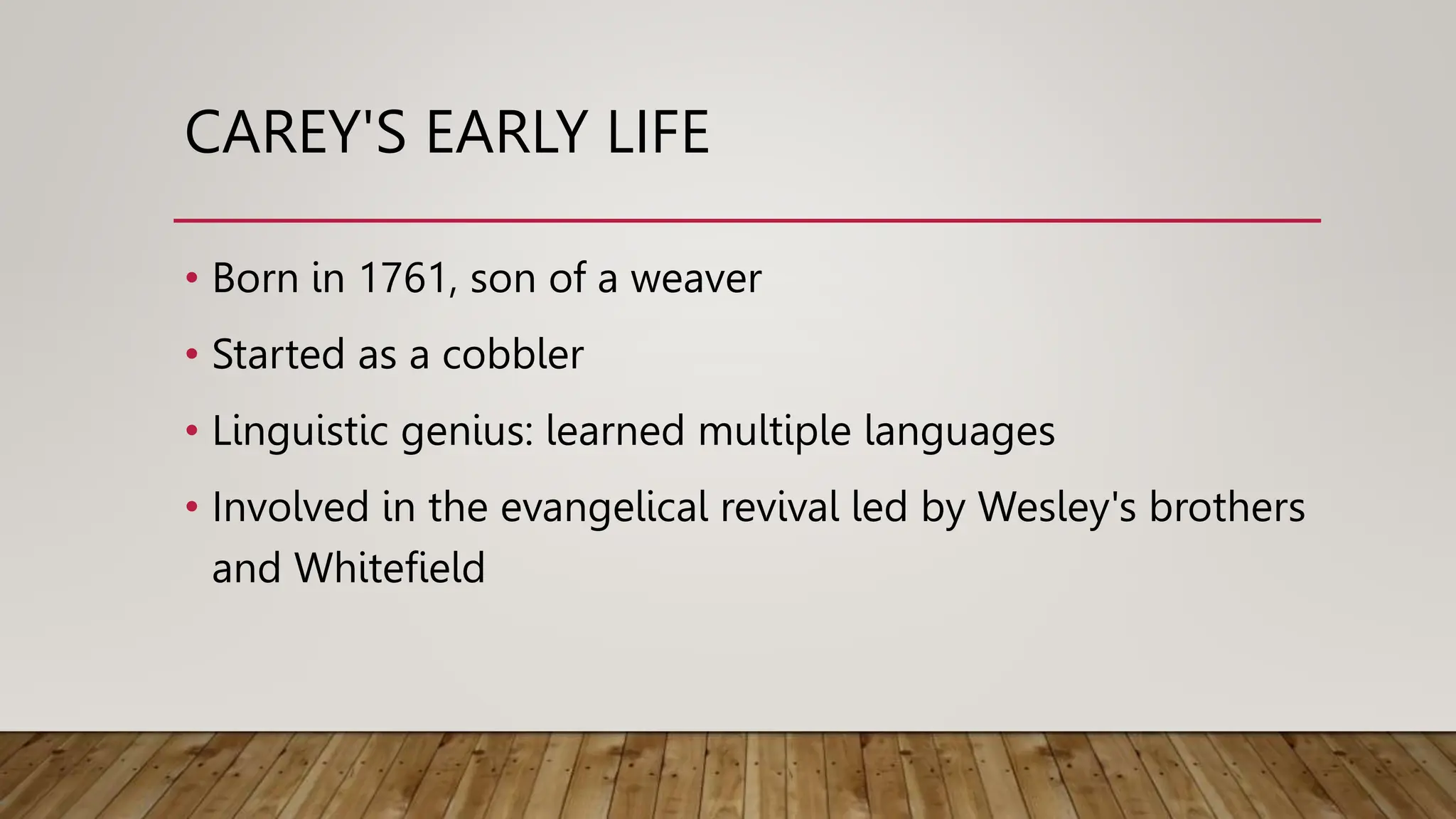 CAREY'S EARLY LIFE

• Born in 1761, son of a weaver
• Started as a cobbler
• Linguistic genius: learned multiple languages
• Involved in the evangelical revival led by Wesley's brothers and Whitefield